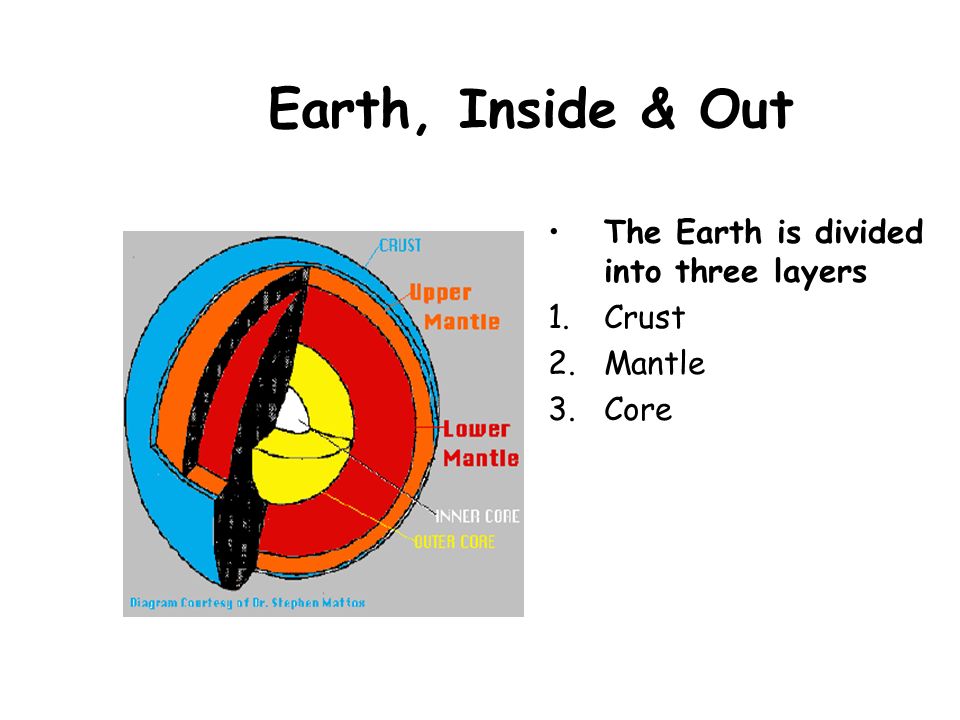 Earth, Inside & Out

CRUST
Upper Mantle
Lower Mantle
INNER CORE
OUTER CORE
Diagram Courtesy of Dr. Stephen Mattox

• The Earth is divided into three layers
1. Crust
2. Mantle
3. Core